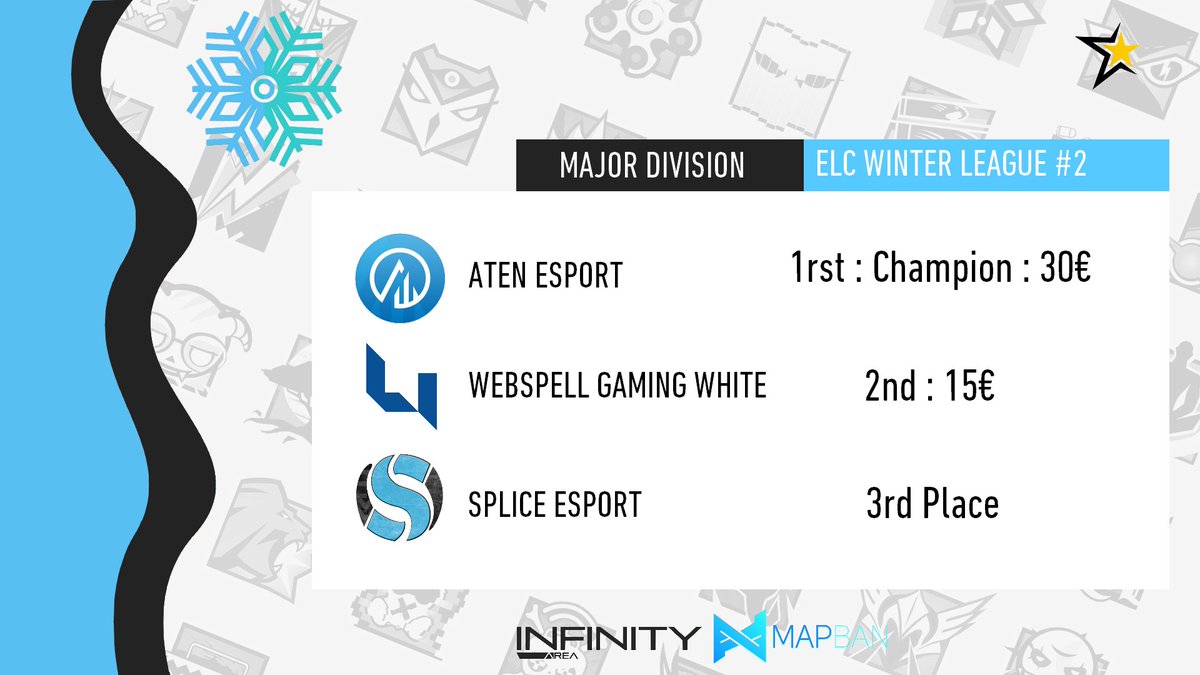 MAJOR DIVISION

ELC WINTER LEAGUE #2

ATEN ESPORT

1rst : Champion : 30€

WEBSPELL GAMING WHITE

2nd : 15€

SPLICE ESPORT

3rd Place

INFINITY AREA

MAPBAN